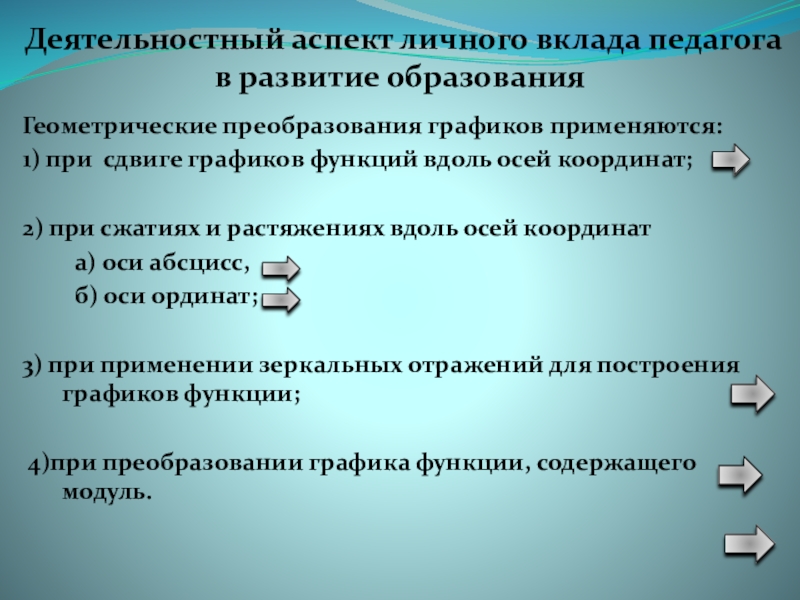 Деятельностный аспект личного вклада педагога в развитие образования

Геометрические преобразования графиков применяются:
1) при сдвиге графиков функций вдоль осей координат;

2) при сжатиях и растяжениях вдоль осей координат
а) оси абсцисс,
б) оси ординат;

3) при применении зеркальных отражений для построения графиков функции;

4)при преобразовании графика функции, содержащего модуль.